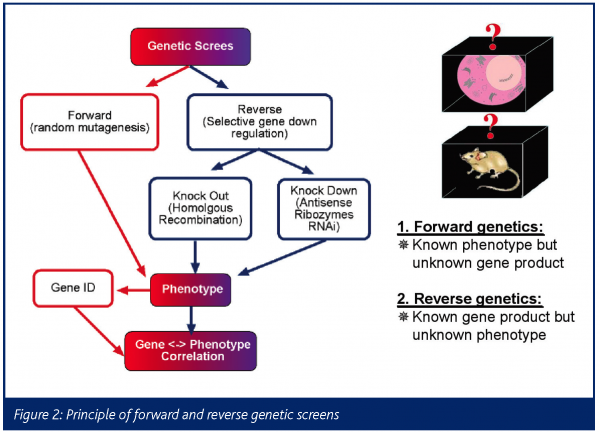 Genetic Screes

Forward (random mutagenesis)

Reverse (Selective gene down regulation)

Knock Out (Homolgous Recombination)

Knock Down (Antisense Ribozymes RNAi)

Gene ID

Phenotype

Gene <-> Phenotype Correlation

?

?

1. Forward genetics:
✵ Known phenotype but unknown gene product

2. Reverse genetics:
✵ Known gene product but unknown phenotype

Figure 2: Principle of forward and reverse genetic screens